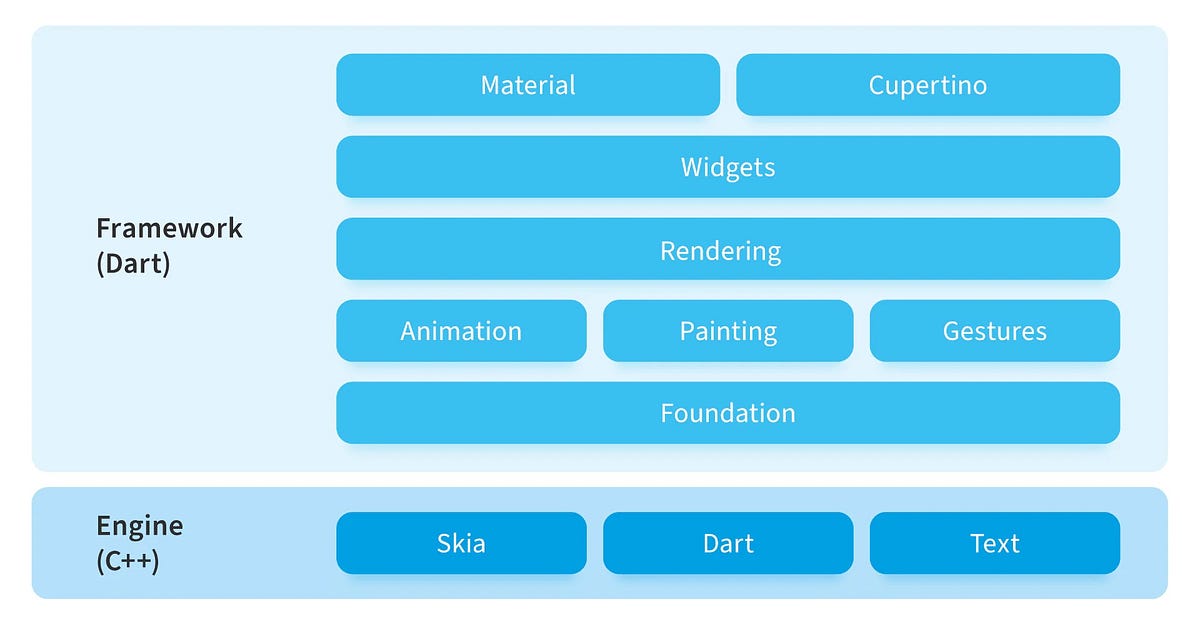 Framework
(Dart)

Material

Cupertino

Widgets

Rendering

Animation

Painting

Gestures

Foundation

Engine
(C++)

Skia

Dart

Text